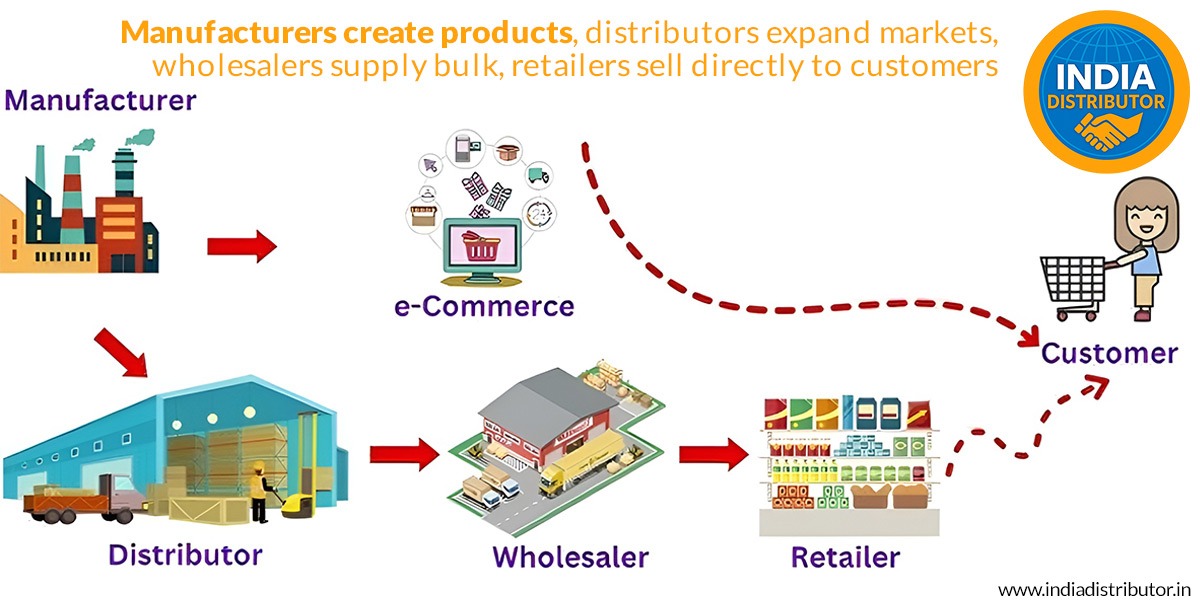 Manufacturers create products, distributors expand markets, wholesalers supply bulk, retailers sell directly to customers

INDIA DISTRIBUTOR

Manufacturer

e-Commerce

Customer

Distributor

Wholesaler

Retailer

www.indiadistributor.in